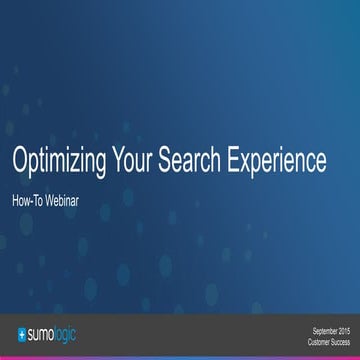 Optimizing Your Search Experience

How-To Webinar

sumologic

September 2015
Customer Success